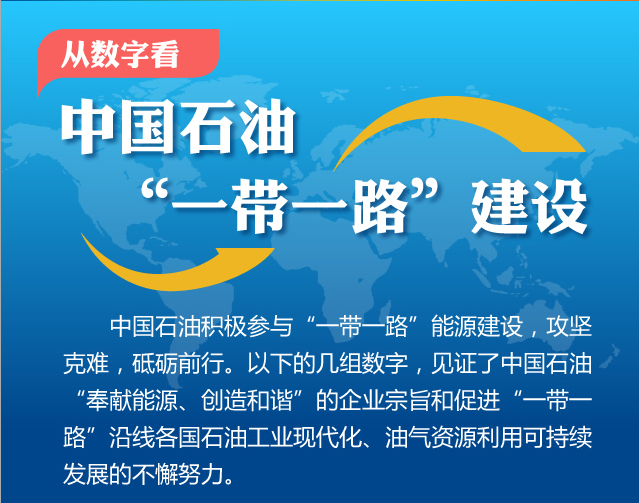 从数字看

中国石油

“一带一路”建设

中国石油积极参与“一带一路”能源建设，攻坚克难，砥砺前行。以下的几组数字，见证了中国石油“奉献能源、创造和谐”的企业宗旨和促进“一带一路”沿线各国石油工业现代化、油气资源利用可持续发展的不懈努力。